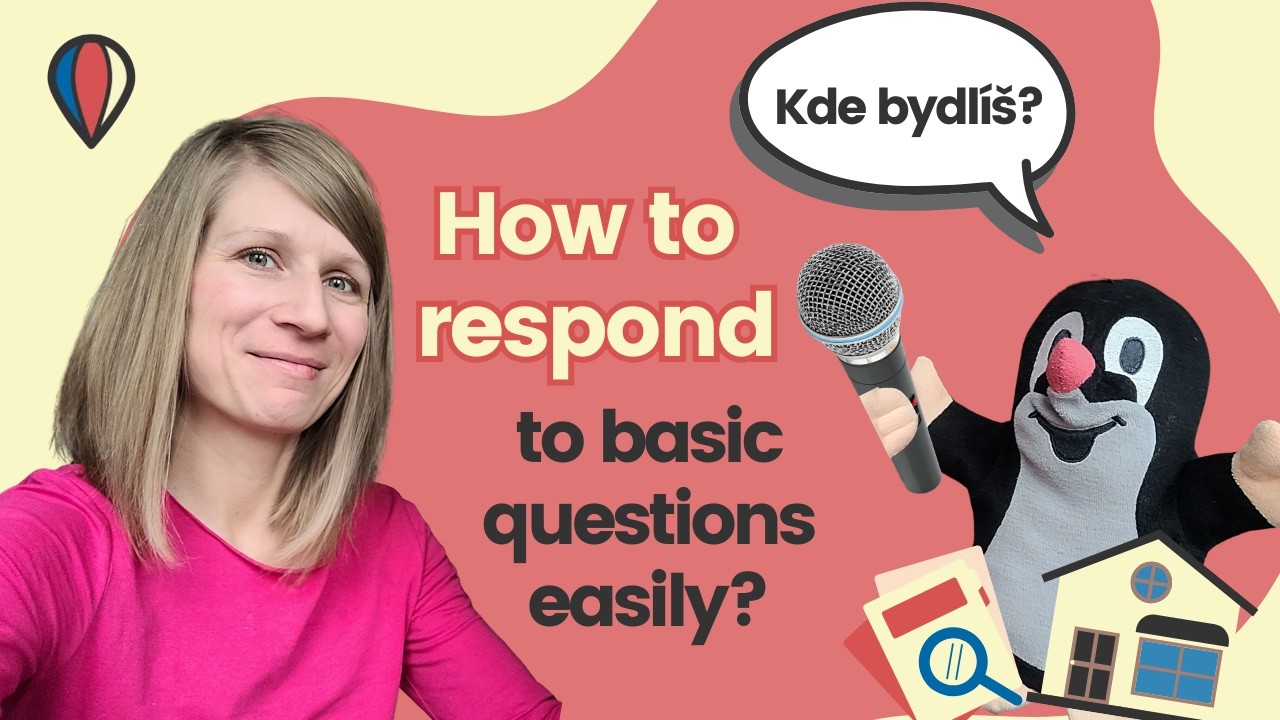 Kde bydlíš?

How to respond to basic questions easily?